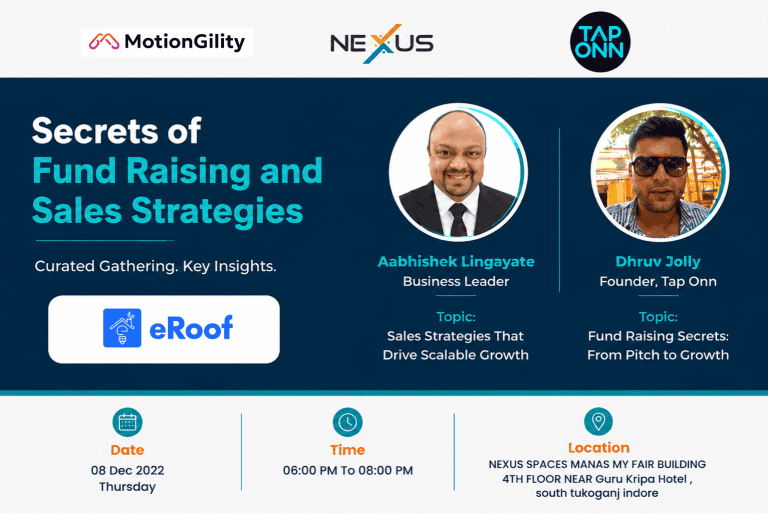 MotionGility

NEXUS

TAP ONN

Secrets of Fund Raising and Sales Strategies

Curated Gathering. Key Insights.

eRoof

Aabhishek Lingayate
Business Leader

Topic:
Sales Strategies That Drive Scalable Growth

Dhruv Jolly
Founder, Tap Onn

Topic:
Fund Raising Secrets: From Pitch to Growth

Date
08 Dec 2022
Thursday

Time
06:00 PM To 08:00 PM

Location
NEXUS SPACES MANAS MY FAIR BUILDING
4TH FLOOR NEAR Guru Kripa Hotel ,
south tukoganj indore